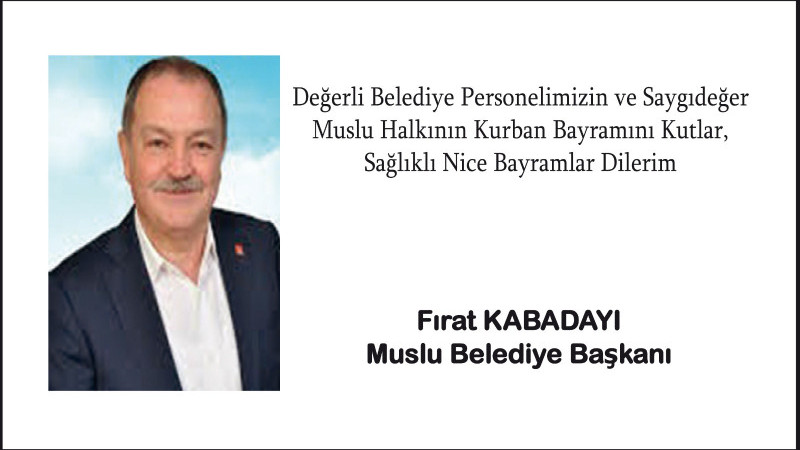 Değerli Belediye Personelimizin ve Saygıdeğer Muslu Halkının Kurban Bayramını Kutlar, Sağlıklı Nice Bayramlar Dilerim

Fırat KABADAYI
Muslu Belediye Başkanı